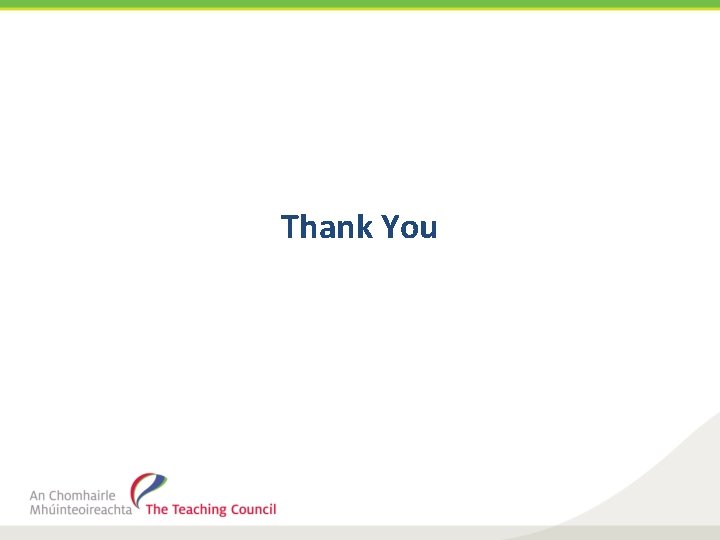 Thank You

An Chomhairle Mhúinteoireachta The Teaching Council